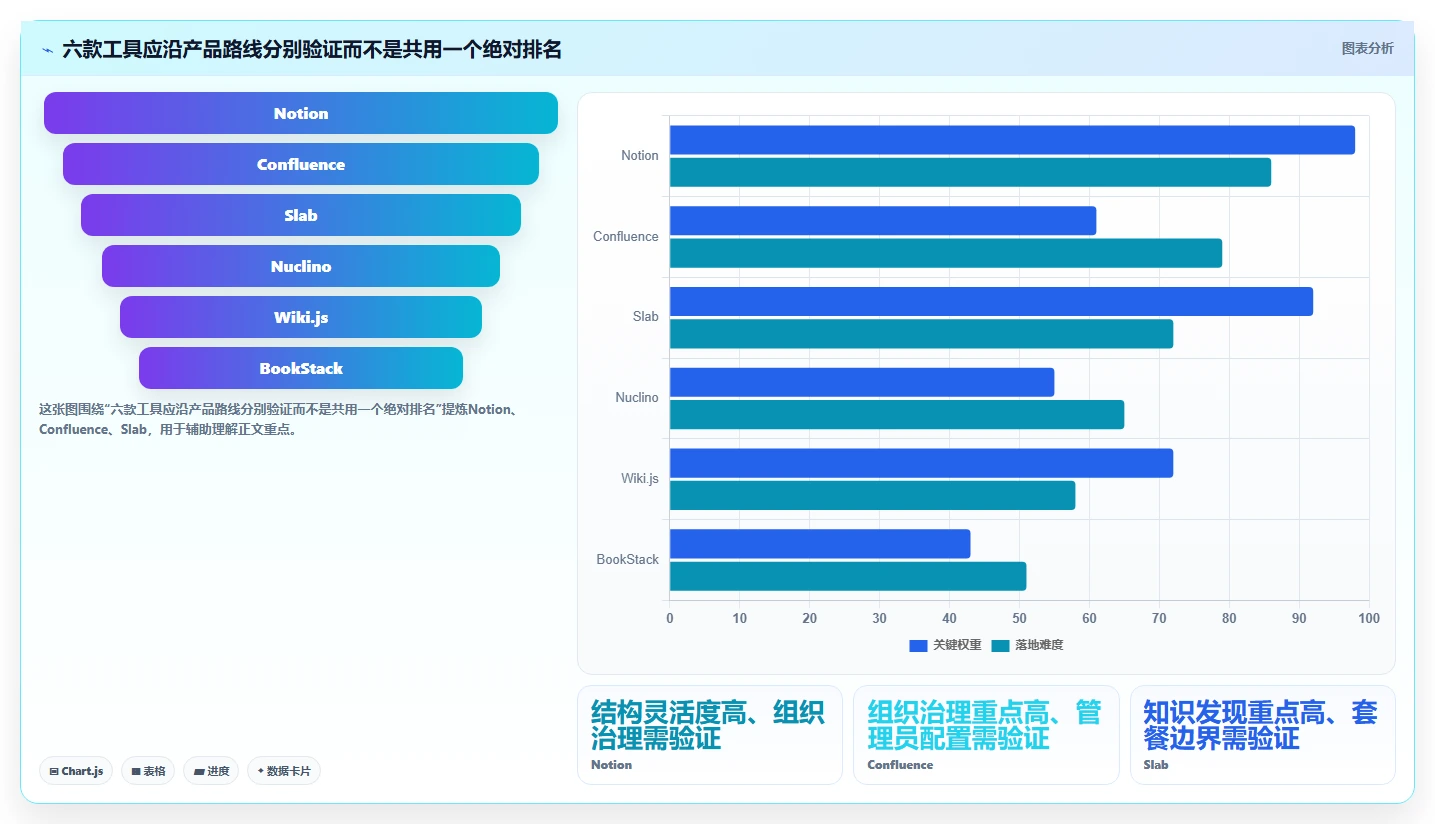 六款工具应沿产品路线分别验证而不是共用一个绝对排名

图表分析

Notion

Confluence

Slab

Nuclino

Wiki.js

BookStack

这张图围绕“六款工具应沿产品路线分别验证而不是共用一个绝对排名”提炼Notion、Confluence、Slab，用于辅助理解正文重点。

Chart.js
表格
进度
数据卡片

Notion
Confluence
Slab
Nuclino
Wiki.js
BookStack

0 10 20 30 40 50 60 70 80 90 100

关键权重
落地难度

结构灵活度高、组织治理需验证
Notion

组织治理重点高、管理员配置需验证
Confluence

知识发现重点高、套餐边界需验证
Slab